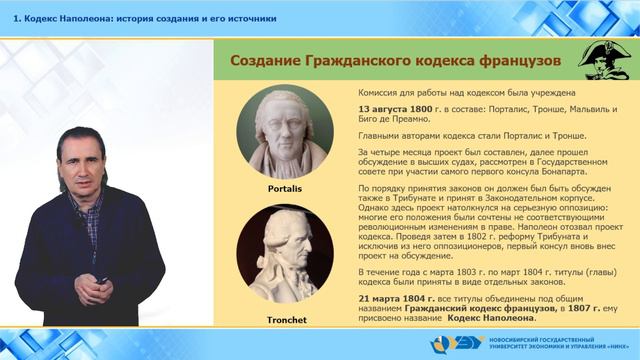 1. Кодекс Наполеона: история создания и его источники

Создание Гражданского кодекса французов

Portalis

Tronchet

Комиссия для работы над кодексом была учреждена

13 августа 1800 г. в составе: Порталис, Тронше, Мальвиль и Биго де Преамно.

Главными авторами кодекса стали Порталис и Тронше.

За четыре месяца проект был составлен, далее прошел обсуждение в высших судах, рассмотрен в Государственном совете при участии самого первого консула Бонапарта.

По порядку принятия законов он должен был быть обсужден также в Трибунате и принят в Законодательном корпусе. Однако здесь проект натолкнулся на серьезную оппозицию: многие его положения были сочтены не соответствующими революционным изменениям в праве. Наполеон отозвал проект кодекса. Проведя затем в 1802 г. реформу Трибуната и исключив из него оппозиционеров, первый консул вновь внес проект на обсуждение.

В течение года с марта 1803 г. по март 1804 г. титулы (главы) кодекса были приняты в виде отдельных законов.

21 марта 1804 г. все титулы объединены под общим названием Гражданский кодекс французов, в 1807 г. ему присвоено название Кодекс Наполеона.

НОВОСИБИРСКИЙ ГОСУДАРСТВЕННЫЙ УНИВЕРСИТЕТ ЭКОНОМИКИ И УПРАВЛЕНИЯ «НИНХ»